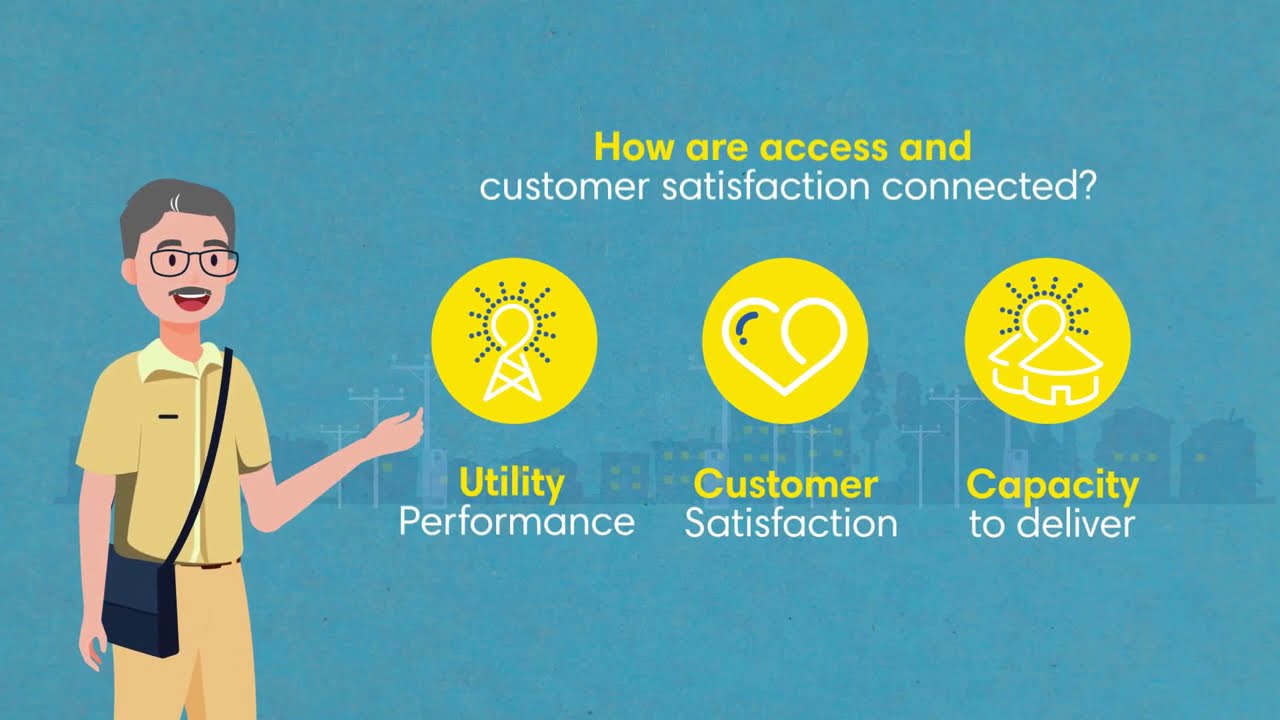 How are access and customer satisfaction connected?

Utility Performance

Customer Satisfaction

Capacity to deliver